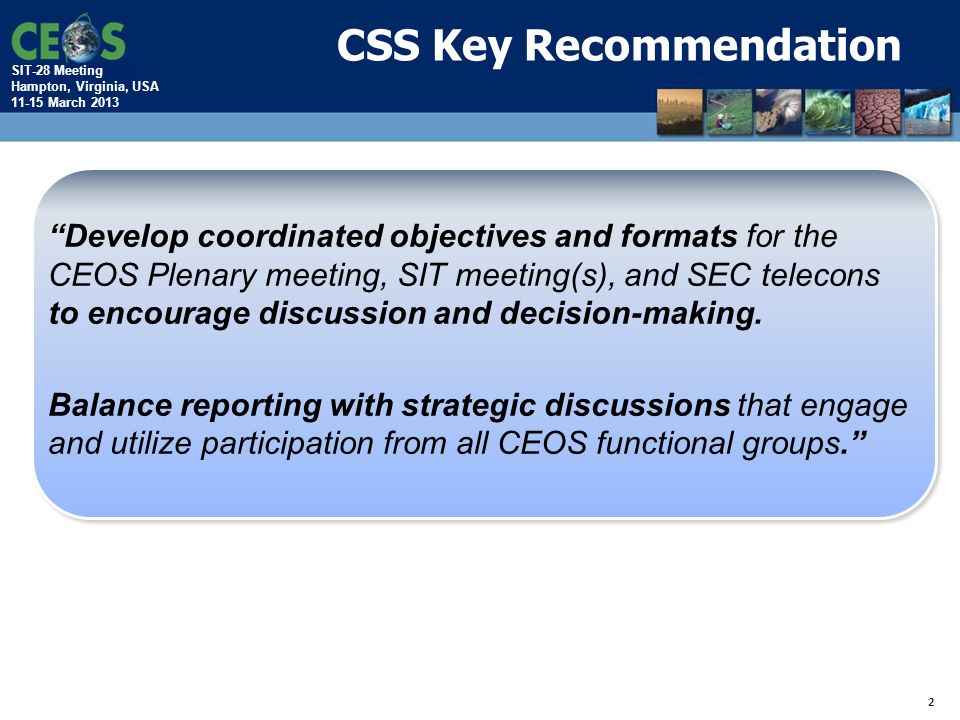 CEOS

SIT-28 Meeting
Hampton, Virginia, USA
11-15 March 2013

CSS Key Recommendation

“Develop coordinated objectives and formats for the CEOS Plenary meeting, SIT meeting(s), and SEC telecons to encourage discussion and decision-making.

Balance reporting with strategic discussions that engage and utilize participation from all CEOS functional groups.”

2